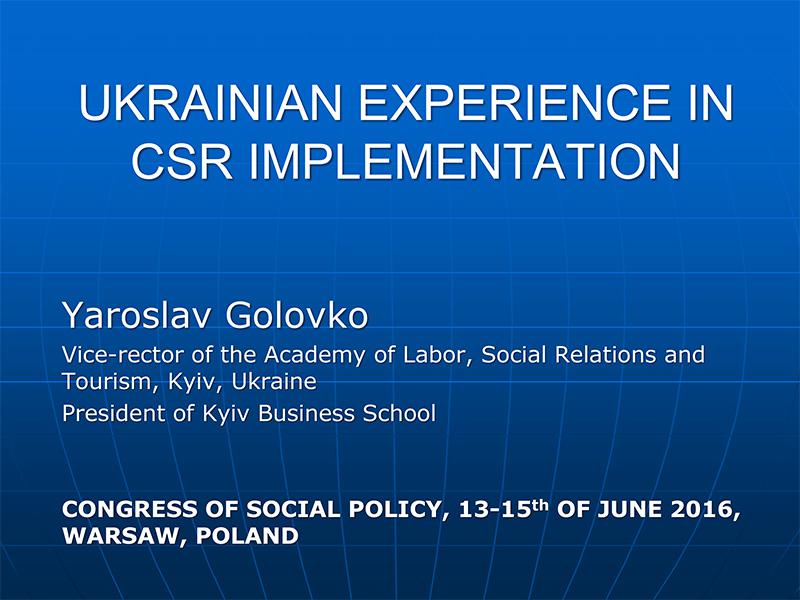 UKRAINIAN EXPERIENCE IN CSR IMPLEMENTATION

Yaroslav Golovko

Vice-rector of the Academy of Labor, Social Relations and Tourism, Kyiv, Ukraine

President of Kyiv Business School

CONGRESS OF SOCIAL POLICY, 13-15$^{th}$ OF JUNE 2016, WARSAW, POLAND